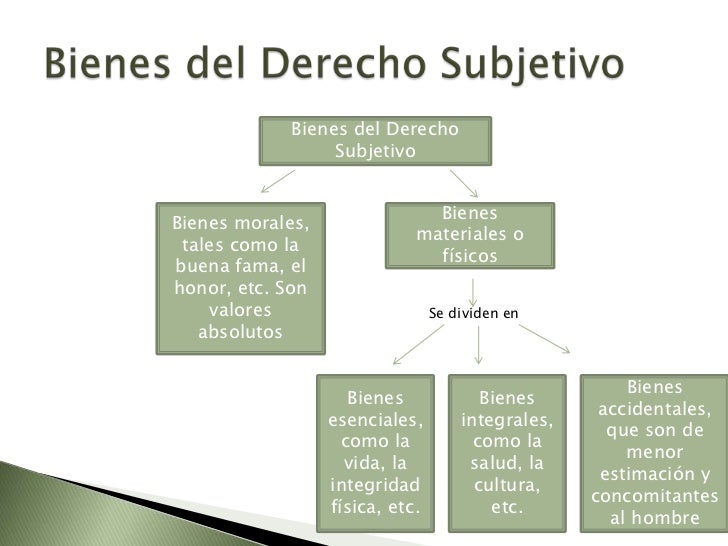 Bienes del Derecho Subjetivo

Bienes del Derecho Subjetivo

Bienes morales, tales como la buena fama, el honor, etc. Son valores absolutos

Bienes materiales o físicos

Se dividen en

Bienes esenciales, como la vida, la integridad física, etc.

Bienes integrales, como la salud, la cultura, etc.

Bienes accidentales, que son de menor estimación y concomitantes al hombre